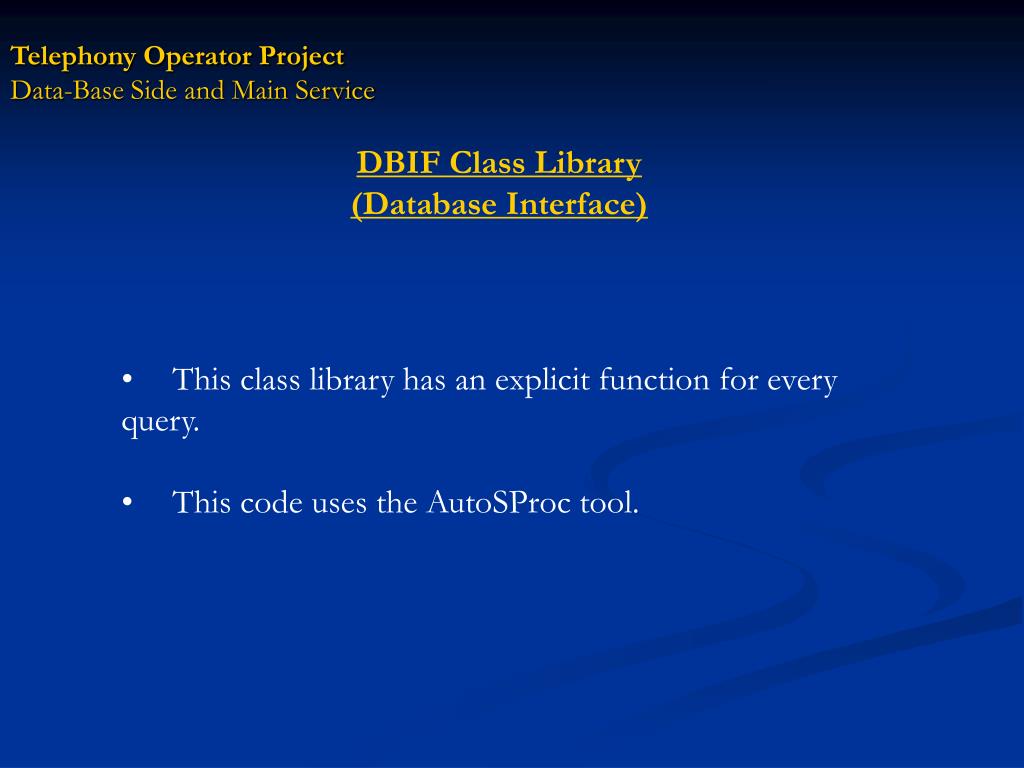 Telephony Operator Project
Data-Base Side and Main Service

DBIF Class Library
(Database Interface)

• This class library has an explicit function for every query.

• This code uses the AutoSProc tool.